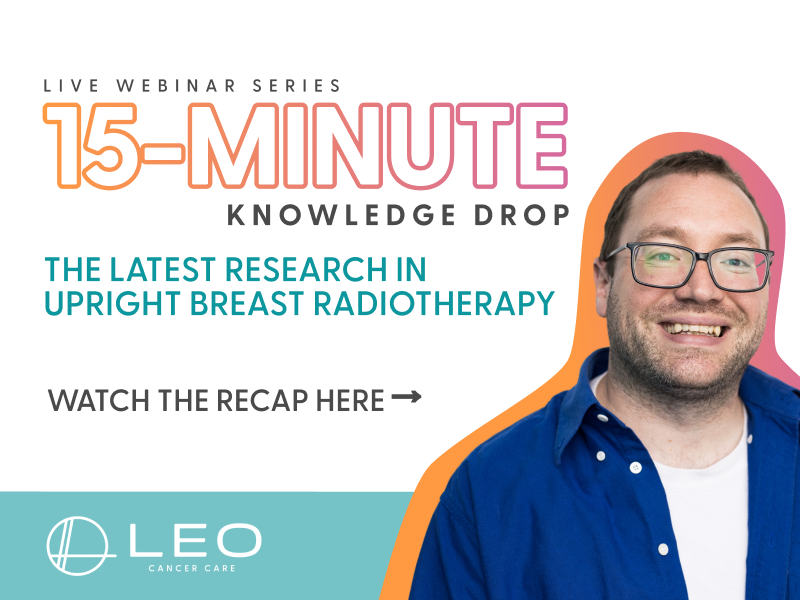 LIVE WEBINAR SERIES
15-MINUTE
KNOWLEDGE DROP

THE LATEST RESEARCH IN UPRIGHT BREAST RADIOTHERAPY

WATCH THE RECAP HERE →

LEO
CANCER CARE